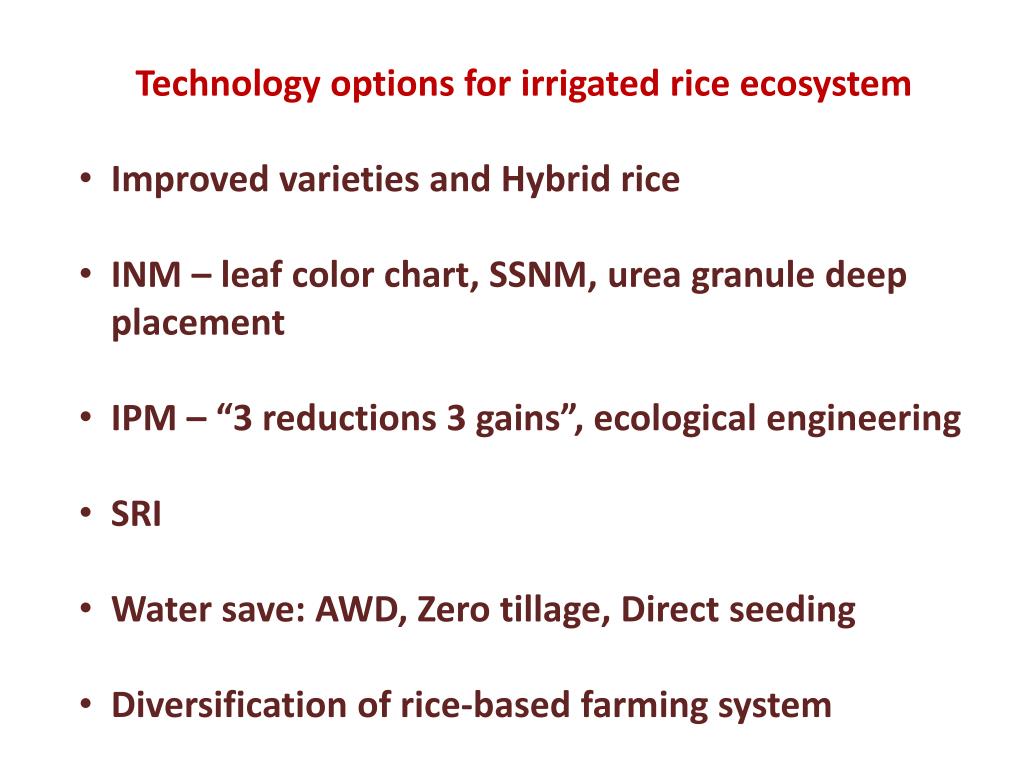 Technology options for irrigated rice ecosystem

• Improved varieties and Hybrid rice

• INM – leaf color chart, SSNM, urea granule deep placement

• IPM – “3 reductions 3 gains”, ecological engineering

• SRI

• Water save: AWD, Zero tillage, Direct seeding

• Diversification of rice-based farming system